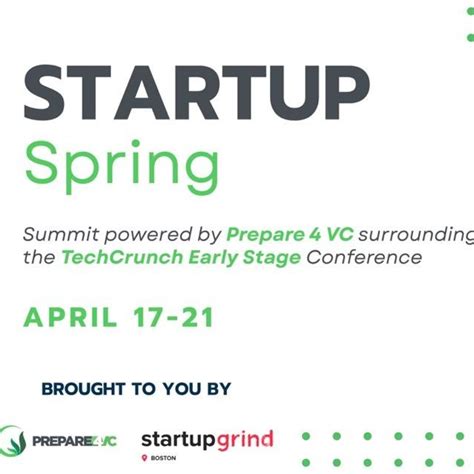 STARTUP
Spring

Summit powered by Prepare 4 VC surrounding the TechCrunch Early Stage Conference

APRIL 17-21

BROUGHT TO YOU BY

PREPARE4VC

startupgrind
BOSTON